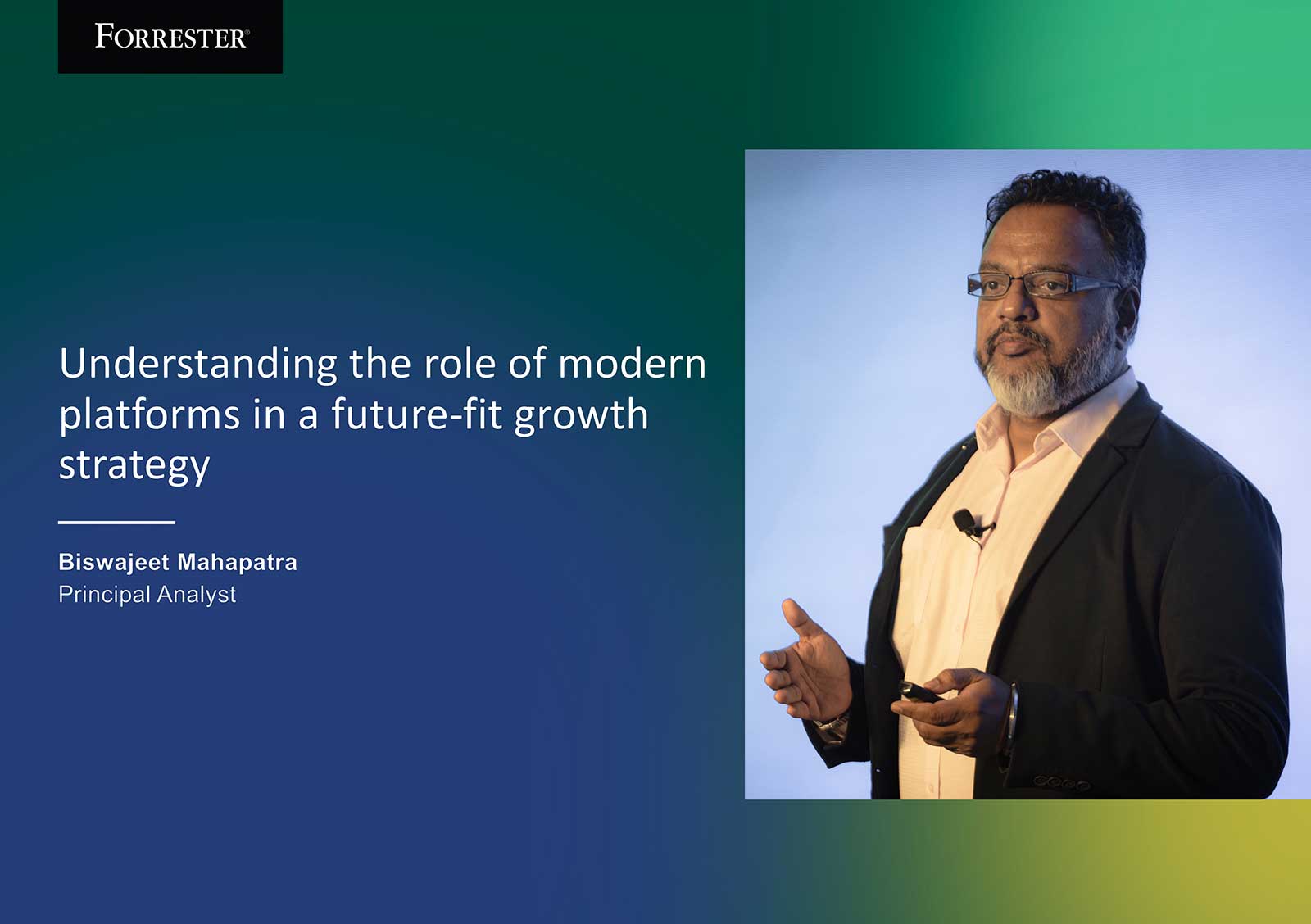 FORRESTER®

Understanding the role of modern platforms in a future-fit growth strategy

Biswajeet Mahapatra
Principal Analyst